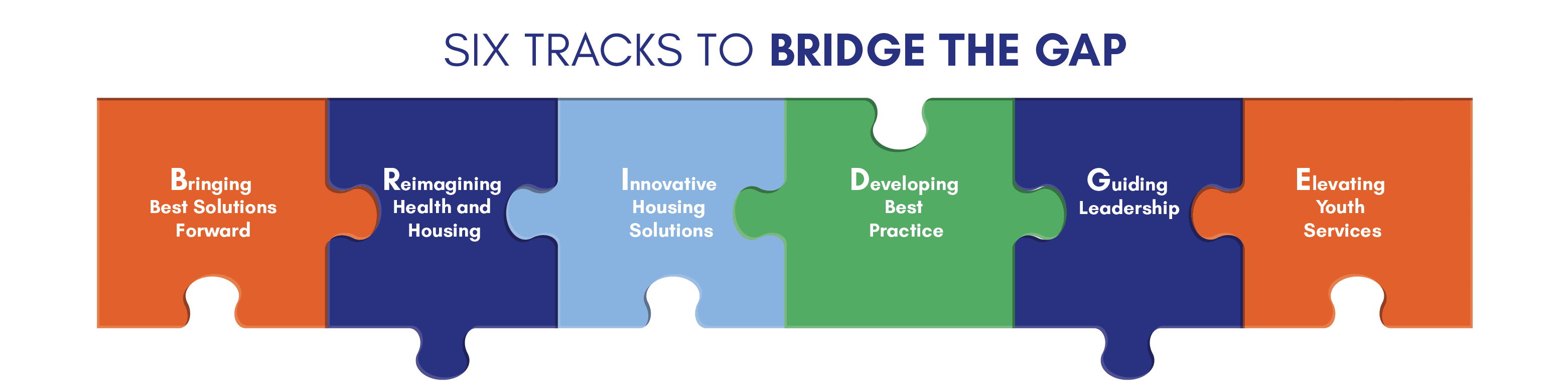 SIX TRACKS TO BRIDGE THE GAP

Bringing Best Solutions Forward

Reimagining Health and Housing

Innovative Housing Solutions

Developing Best Practice

Guiding Leadership

Elevating Youth Services